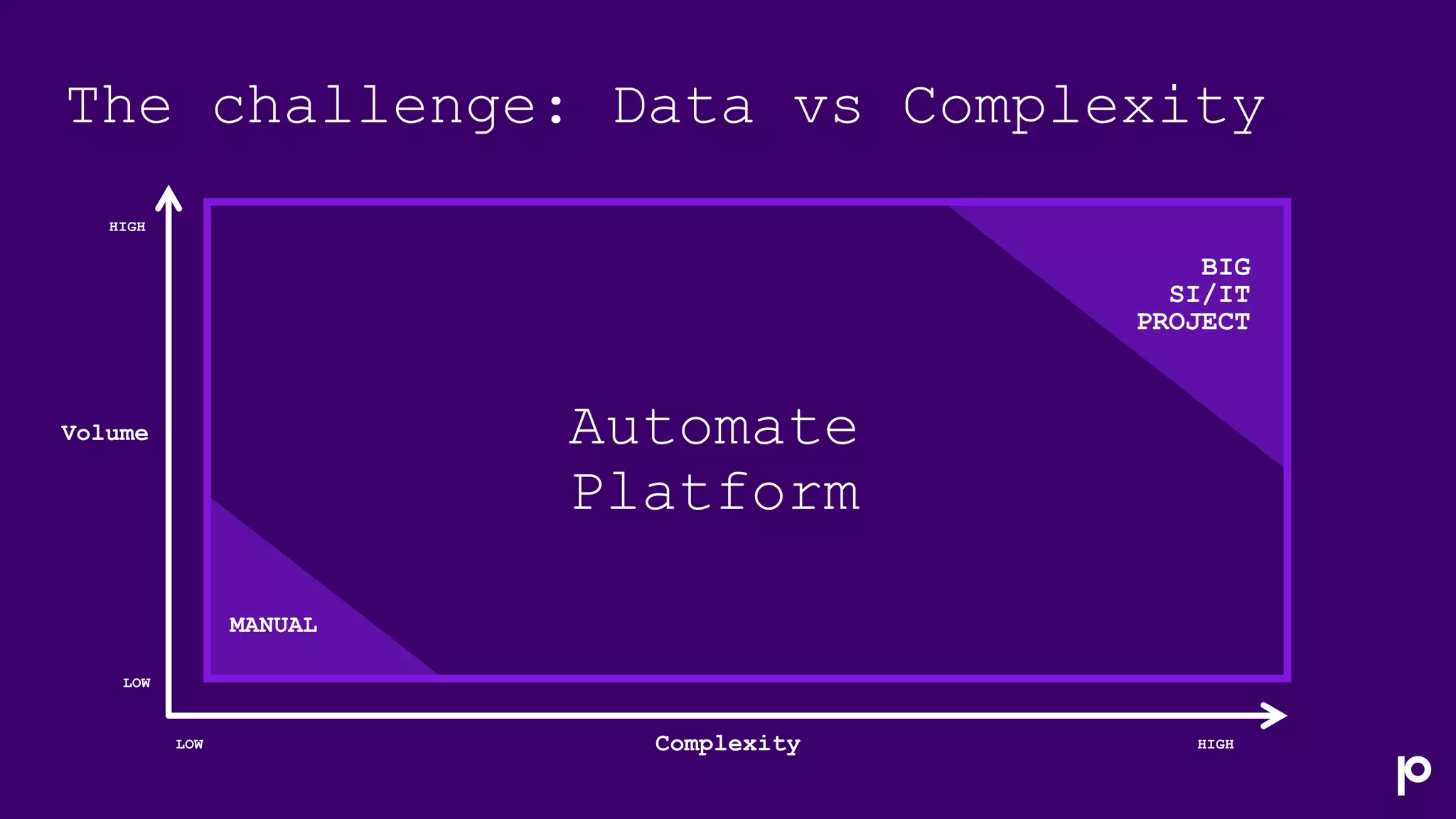 The challenge: Data vs Complexity

HIGH

Volume

LOW

BIG
SI/IT
PROJECT

Automate
Platform

MANUAL

LOW

Complexity

HIGH